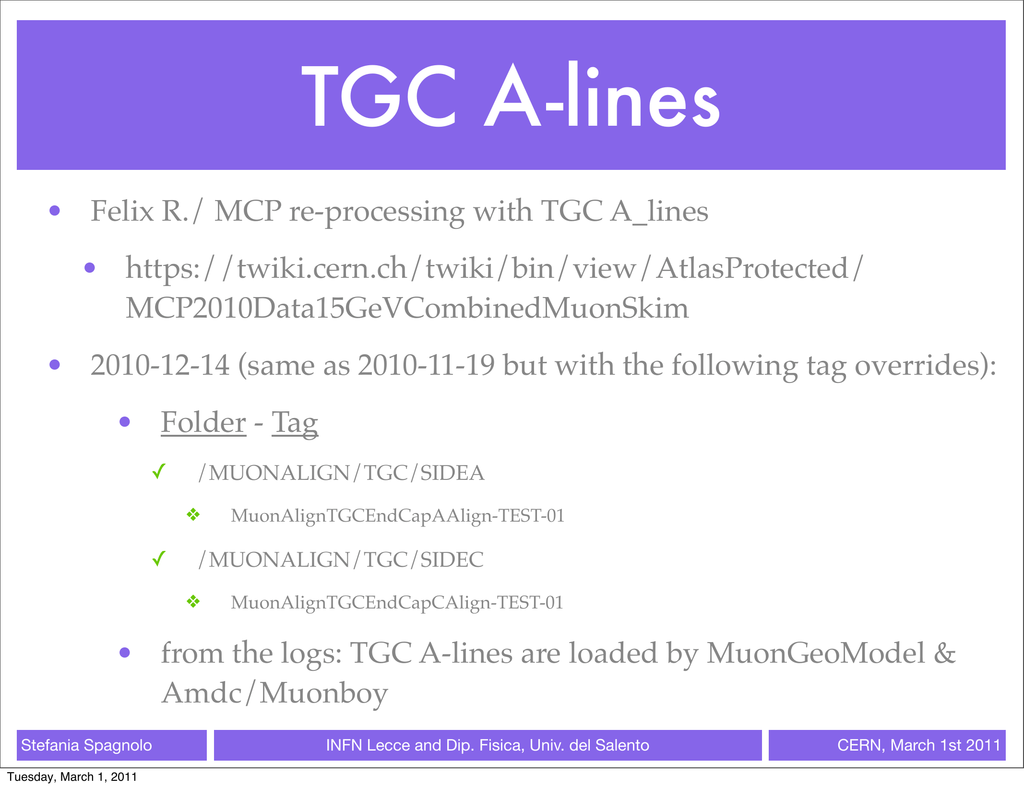 TGC A-lines

• Felix R./ MCP re-processing with TGC A_lines

• https://twiki.cern.ch/twiki/bin/view/AtlasProtected/MCP2010Data15GeVCombinedMuonSkim

• 2010-12-14 (same as 2010-11-19 but with the following tag overrides):

• Folder - Tag

✓ /MUONALIGN/TGC/SIDEA

❖ MuonAlignTGCEndCapAAlign-TEST-01

✓ /MUONALIGN/TGC/SIDEC

❖ MuonAlignTGCEndCapCAlign-TEST-01

• from the logs: TGC A-lines are loaded by MuonGeoModel & Amdc/Muonboy

Stefania Spagnolo

INFN Lecce and Dip. Fisica, Univ. del Salento

CERN, March 1st 2011

Tuesday, March 1, 2011